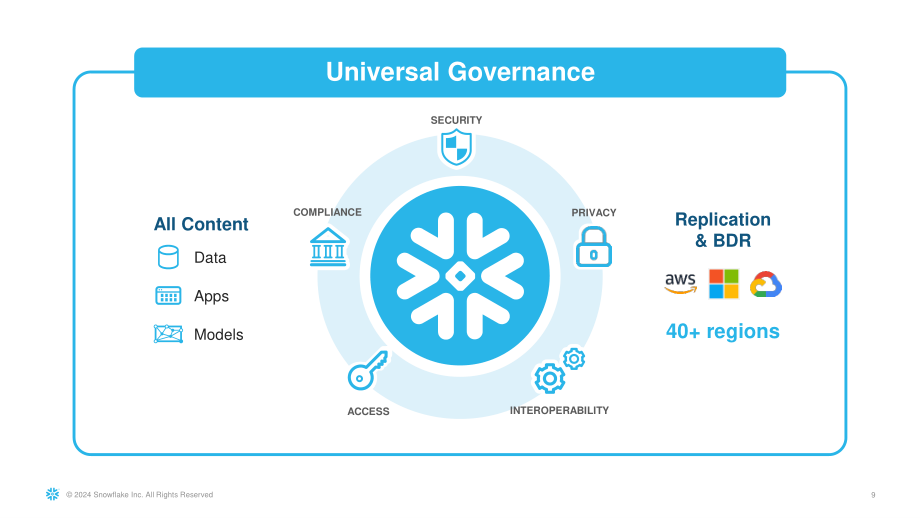 Universal Governance

All Content

Data

Apps

Models

SECURITY

COMPLIANCE

PRIVACY

ACCESS

INTEROPERABILITY

Replication
& BDR

aws

40+ regions

© 2024 Snowflake Inc. All Rights Reserved

9